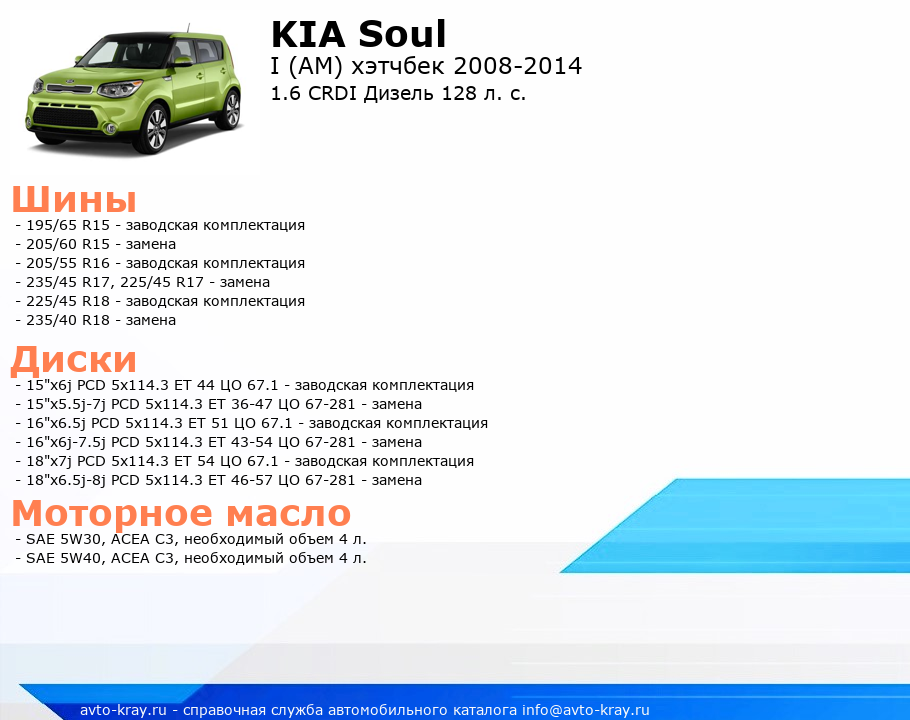 KIA Soul
I (AM) хэтчбек 2008-2014
1.6 CRDI Дизель 128 л. с.

Шины
- 195/65 R15 - заводская комплектация
- 205/60 R15 - замена
- 205/55 R16 - заводская комплектация
- 235/45 R17, 225/45 R17 - замена
- 225/45 R18 - заводская комплектация
- 235/40 R18 - замена

Диски
- 15"x6j PCD 5x114.3 ET 44 ЦО 67.1 - заводская комплектация
- 15"x5.5j-7j PCD 5x114.3 ET 36-47 ЦО 67-281 - замена
- 16"x6.5j PCD 5x114.3 ET 51 ЦО 67.1 - заводская комплектация
- 16"x6j-7.5j PCD 5x114.3 ET 43-54 ЦО 67-281 - замена
- 18"x7j PCD 5x114.3 ET 54 ЦО 67.1 - заводская комплектация
- 18"x6.5j-8j PCD 5x114.3 ET 46-57 ЦО 67-281 - замена

Моторное масло
- SAE 5W30, ACEA C3, необходимый объем 4 л.
- SAE 5W40, ACEA C3, необходимый объем 4 л.

avto-kray.ru - справочная служба автомобильного каталога info@avto-kray.ru